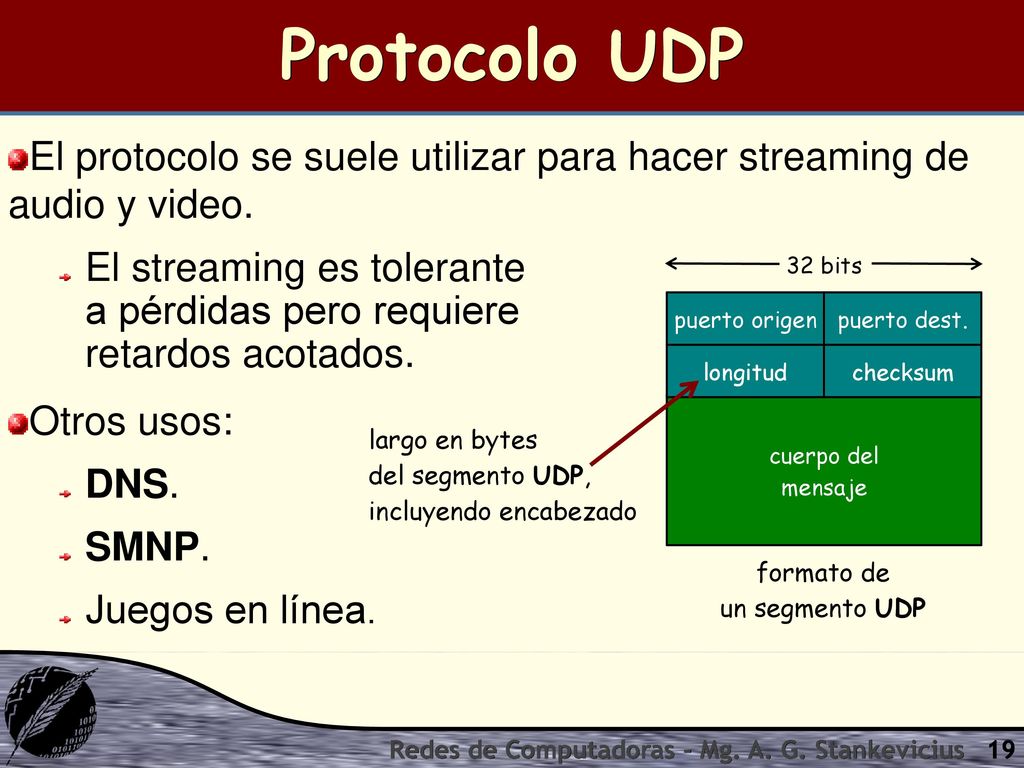 Protocolo UDP

El protocolo se suele utilizar para hacer streaming de audio y video.

El streaming es tolerante a pérdidas pero requiere retardos acotados.

Otros usos:

DNS.

SMNP.

Juegos en línea.

largo en bytes del segmento UDP, incluyendo encabezado

32 bits

| puerto origen | puerto dest. |
|---|---|
| longitud | checksum |
| cuerpo del mensaje | |

formato de un segmento UDP

Redes de Computadoras - Mg. A. G. Stankevicius 19